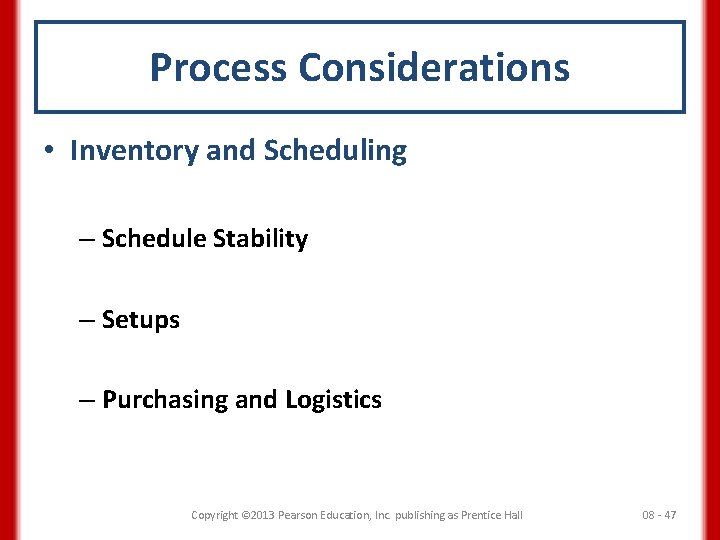 Process Considerations

• Inventory and Scheduling

– Schedule Stability

– Setups

– Purchasing and Logistics

Copyright ©2013 Pearson Education, Inc. publishing as Prentice Hall

08 - 47